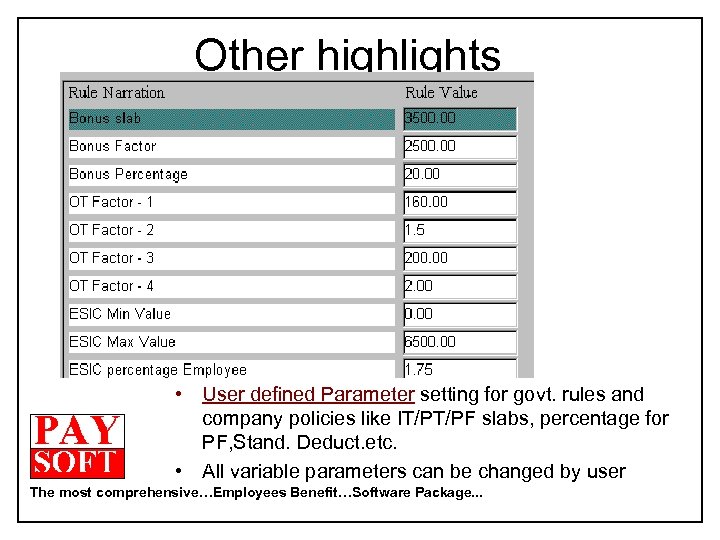 Other highlights

| Rule Narration | Rule Value |
|---|---|
| Bonus slab | 3500.00 |
| Bonus Factor | 2500.00 |
| Bonus Percentage | 20.00 |
| OT Factor - 1 | 160.00 |
| OT Factor - 2 | 1.5 |
| OT Factor - 3 | 200.00 |
| OT Factor - 4 | 2.00 |
| ESIC Min Value | 0.00 |
| ESIC Max Value | 6500.00 |
| ESIC percentage Employee | 1.75 |

• User defined Parameter setting for govt. rules and company policies like IT/PT/PF slabs, percentage for PF,Stand. Deduct.etc.

• All variable parameters can be changed by user

PAY SOFT

The most comprehensive…Employees Benefit…Software Package...